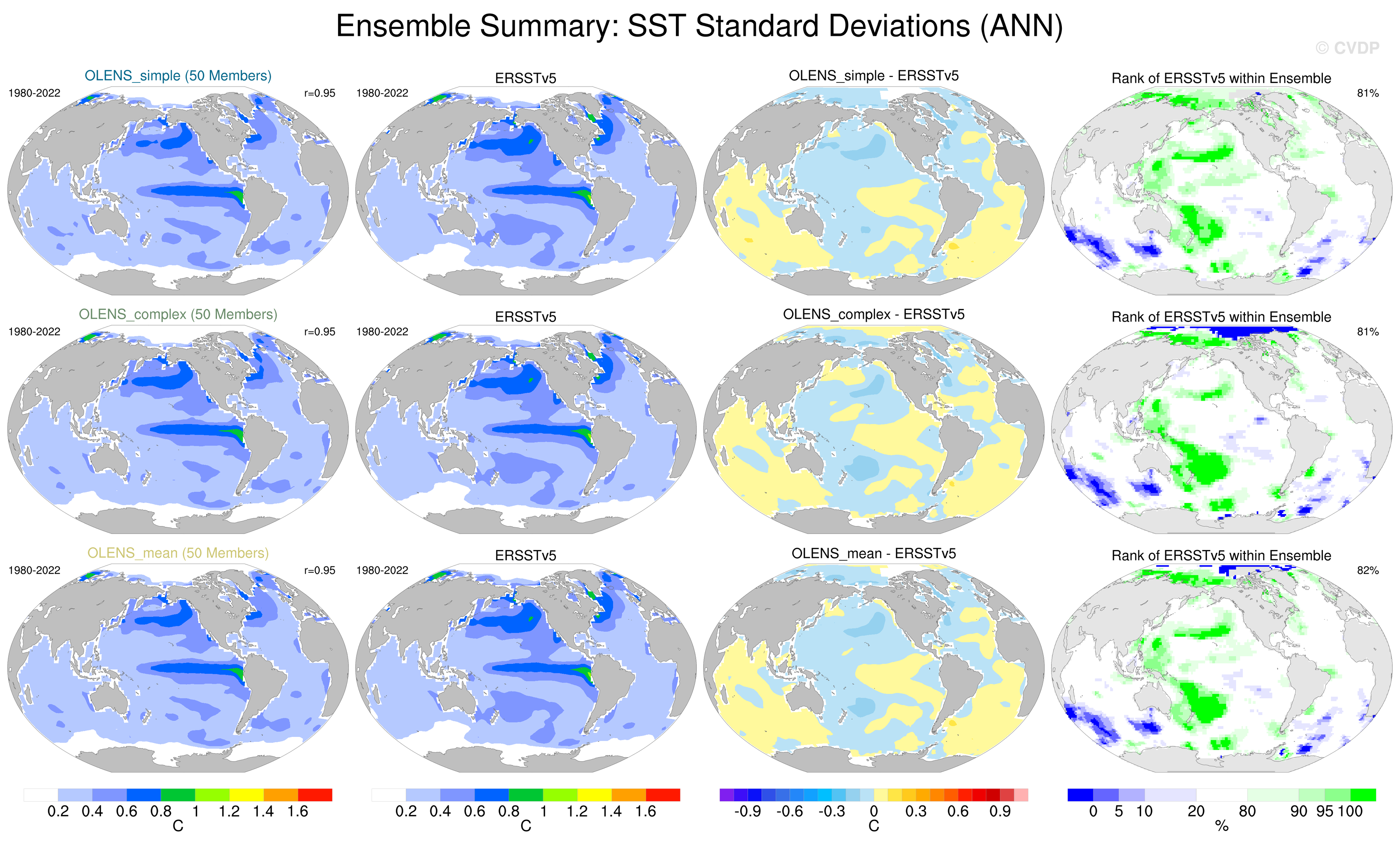 Ensemble Summary: SST Standard Deviations (ANN)

© CVDP

OLENS_simple (50 Members)
1980-2022 r=0.95

ERSSTv5
1980-2022

OLENS_simple - ERSSTv5

Rank of ERSSTv5 within Ensemble
81%

OLENS_complex (50 Members)
1980-2022 r=0.95

ERSSTv5
1980-2022

OLENS_complex - ERSSTv5

Rank of ERSSTv5 within Ensemble
81%

OLENS_mean (50 Members)
1980-2022 r=0.95

ERSSTv5
1980-2022

OLENS_mean - ERSSTv5

Rank of ERSSTv5 within Ensemble
82%

0.2 0.4 0.6 0.8 1 1.2 1.4 1.6
C

0.2 0.4 0.6 0.8 1 1.2 1.4 1.6
C

-0.9 -0.6 -0.3 0 0.3 0.6 0.9
C

0 5 10 20 80 90 95 100
%